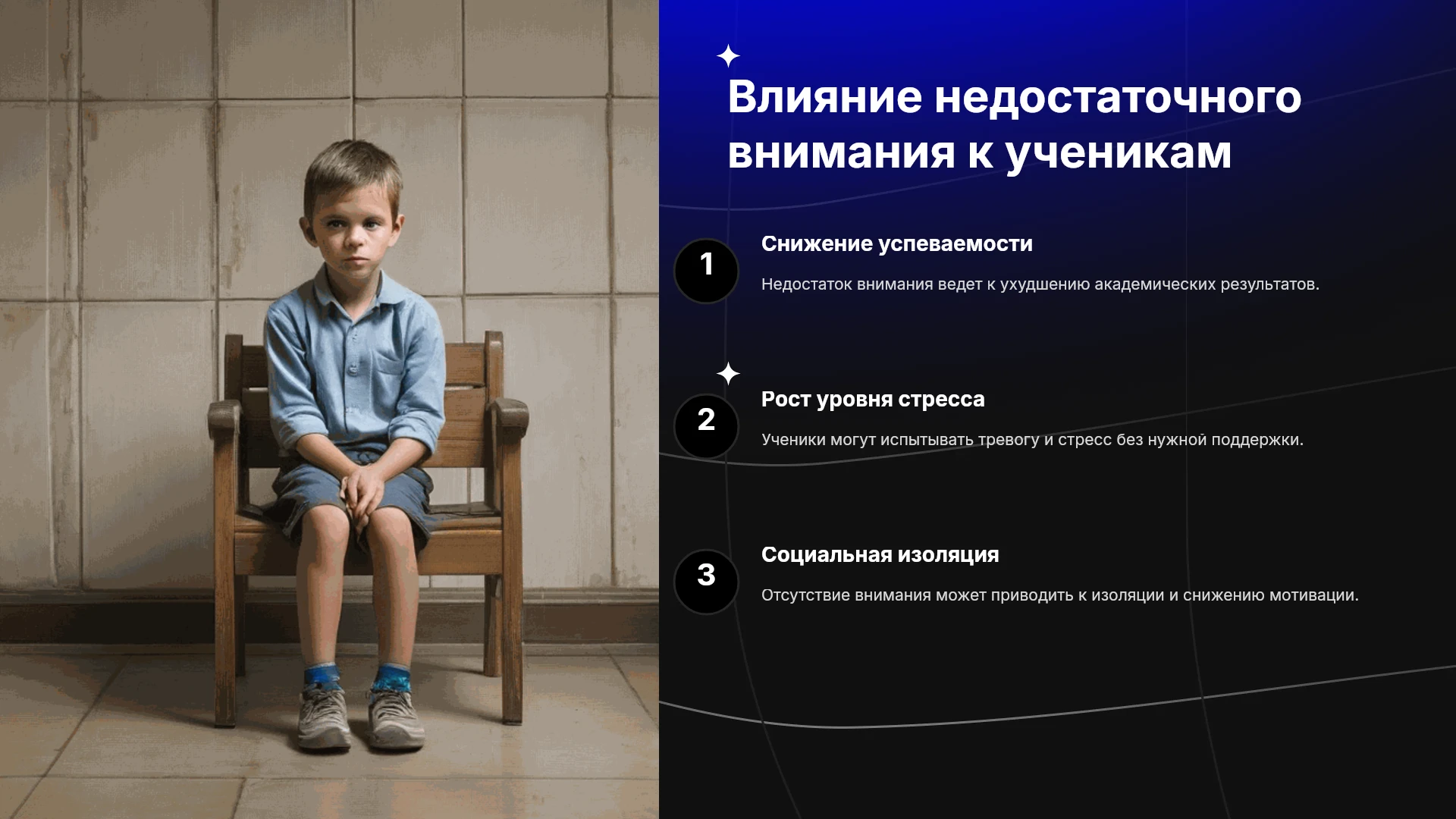 Влияние недостаточного внимания к ученикам

1

Снижение успеваемости

Недостаток внимания ведет к ухудшению академических результатов.

2

Рост уровня стресса

Ученики могут испытывать тревогу и стресс без нужной поддержки.

3

Социальная изоляция

Отсутствие внимания может приводить к изоляции и снижению мотивации.